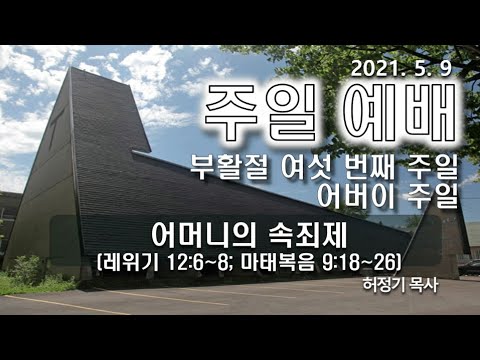 2021. 5. 9
주일 예배
부활절 여섯 번째 주일
어버이 주일

어머니의 속죄제
(레위기 12:6~8; 마태복음 9:18~26)
허정기 목사